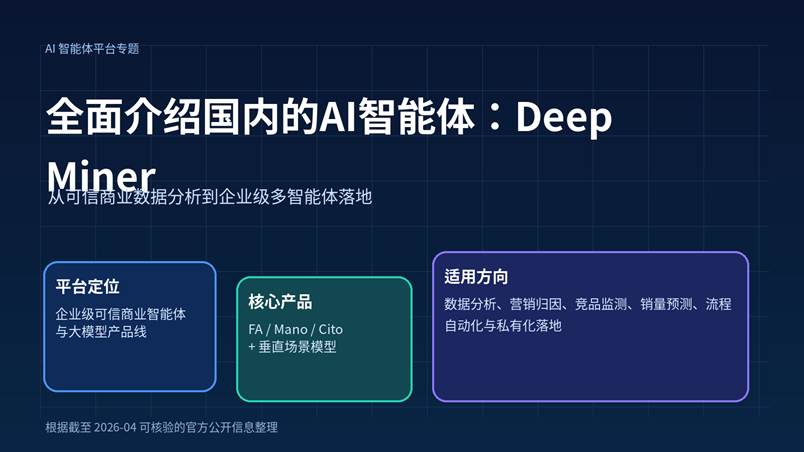 AI 智能体平台专题

全面介绍国内的AI智能体：Deep Miner

从可信商业数据分析到企业级多智能体落地

平台定位

企业级可信商业智能体与大模型产品线

核心产品

FA / Mano / Cito + 垂直场景模型

适用方向

数据分析、营销归因、竞品监测、销量预测、流程自动化与私有化落地

根据截至 2026-04 可核验的官方公开信息整理